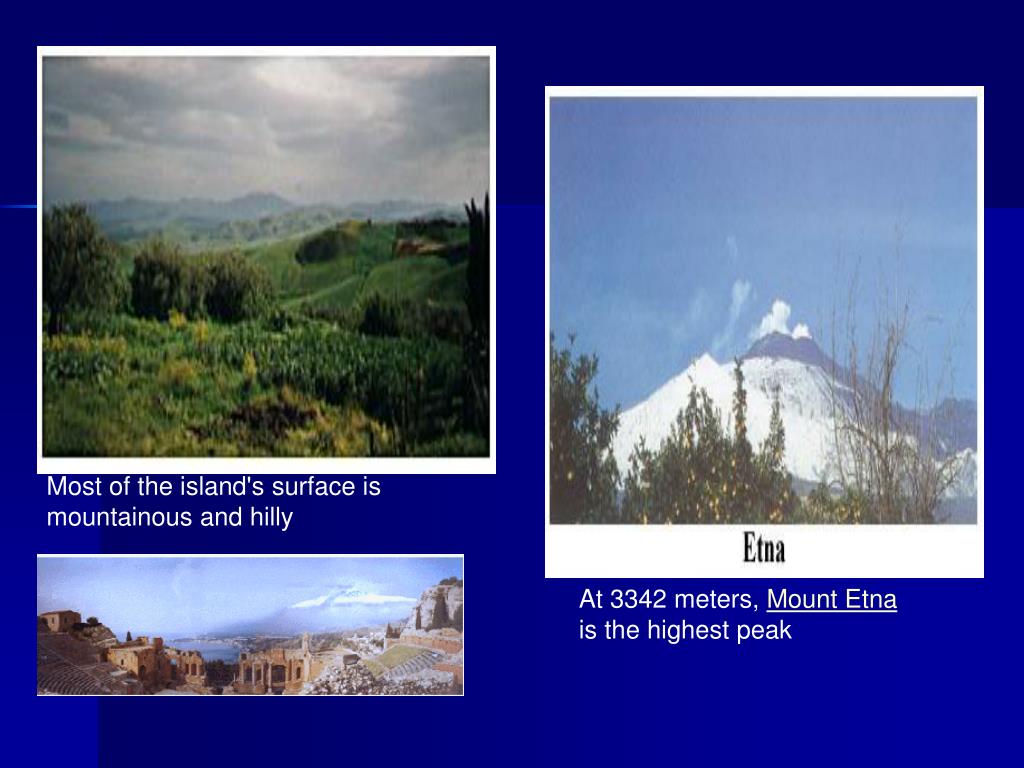 Most of the island's surface is mountainous and hilly

Etna

At 3342 meters, Mount Etna is the highest peak